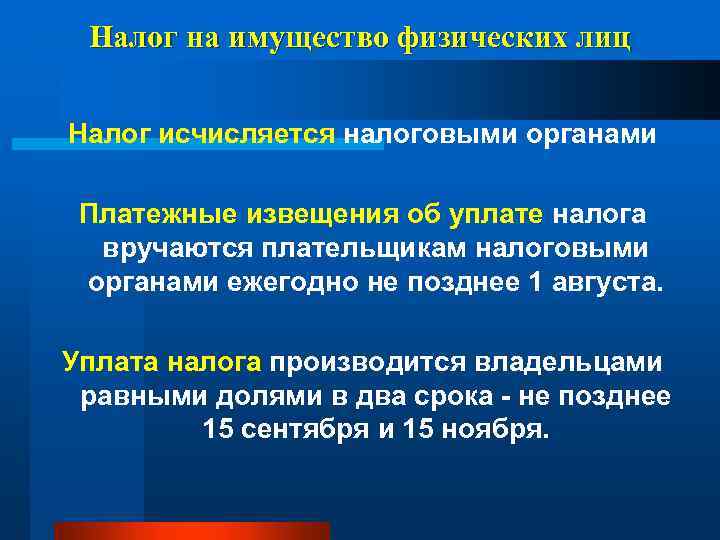 Налог на имущество физических лиц

Налог исчисляется налоговыми органами

Платежные извещения об уплате налога вручаются плательщикам налоговыми органами ежегодно не позднее 1 августа.

Уплата налога производится владельцами равными долями в два срока - не позднее 15 сентября и 15 ноября.